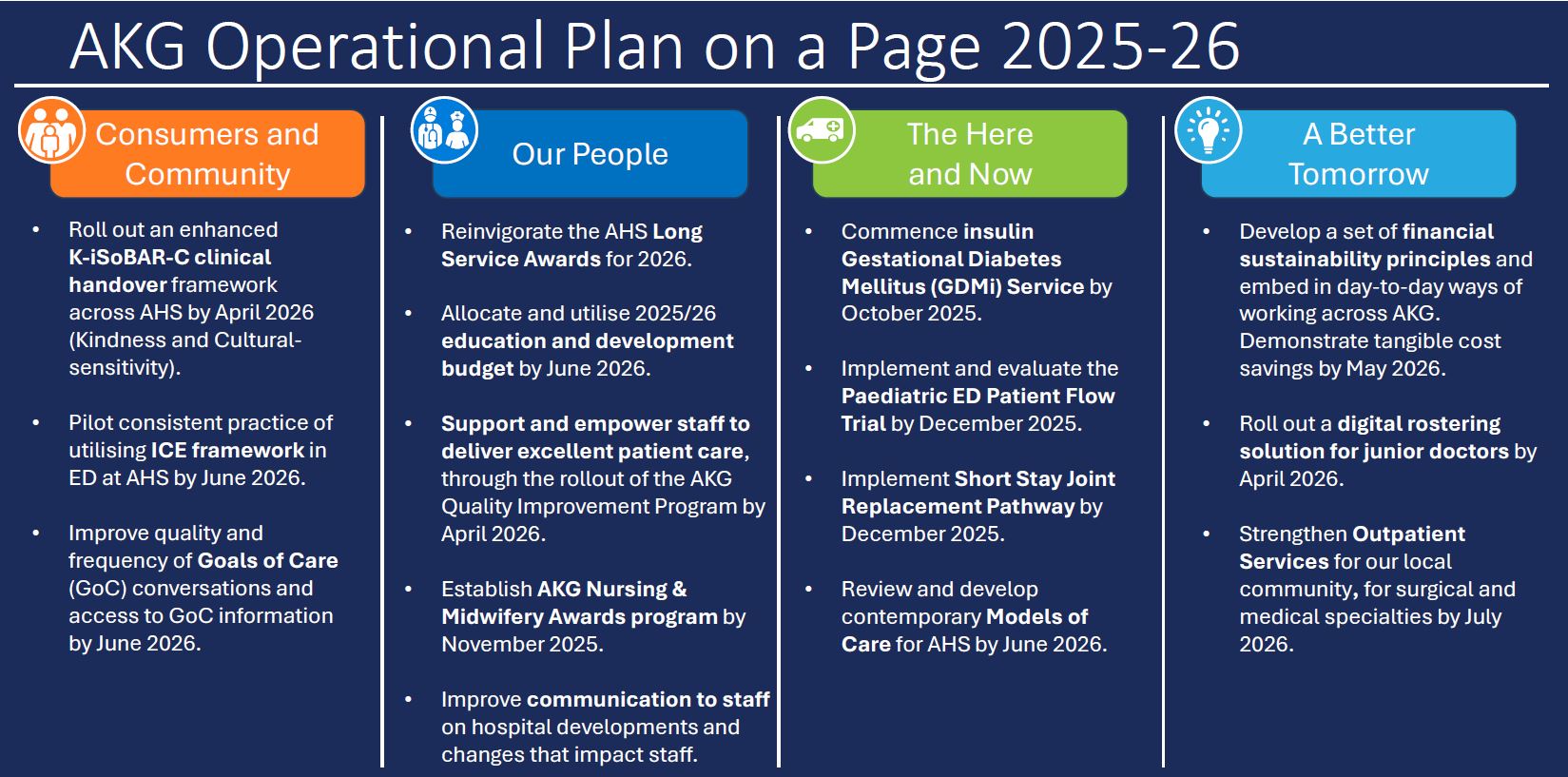 AKG Operational Plan on a Page 2025-26

Consumers and Community

• Roll out an enhanced K-iSoBAR-C clinical handover framework across AHS by April 2026 (Kindness and Cultural-sensitivity).

• Pilot consistent practice of utilising ICE framework in ED at AHS by June 2026.

• Improve quality and frequency of Goals of Care (GoC) conversations and access to GoC information by June 2026.

Our People

• Reinvigorate the AHS Long Service Awards for 2026.

• Allocate and utilise 2025/26 education and development budget by June 2026.

• Support and empower staff to deliver excellent patient care, through the rollout of the AKG Quality Improvement Program by April 2026.

• Establish AKG Nursing & Midwifery Awards program by November 2025.

• Improve communication to staff on hospital developments and changes that impact staff.

The Here and Now

• Commence insulin Gestational Diabetes Mellitus (GDMi) Service by October 2025.

• Implement and evaluate the Paediatric ED Patient Flow Trial by December 2025.

• Implement Short Stay Joint Replacement Pathway by December 2025.

• Review and develop contemporary Models of Care for AHS by June 2026.

A Better Tomorrow

• Develop a set of financial sustainability principles and embed in day-to-day ways of working across AKG. Demonstrate tangible cost savings by May 2026.

• Roll out a digital rostering solution for junior doctors by April 2026.

• Strengthen Outpatient Services for our local community, for surgical and medical specialties by July 2026.